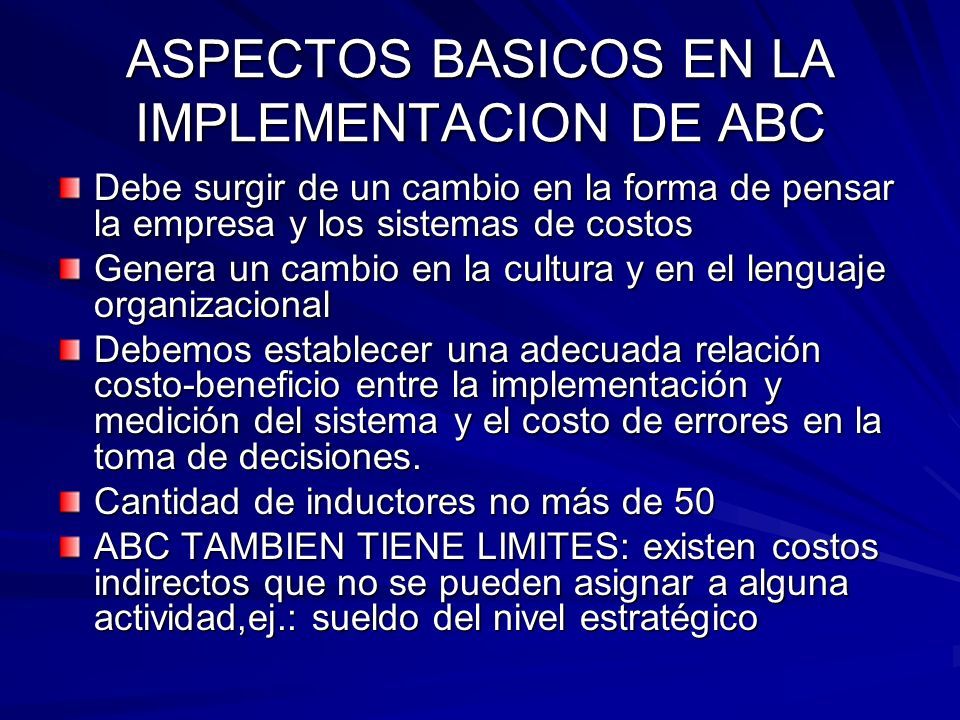 ASPECTOS BASICOS EN LA IMPLEMENTACION DE ABC

Debe surgir de un cambio en la forma de pensar la empresa y los sistemas de costos

Genera un cambio en la cultura y en el lenguaje organizacional

Debemos establecer una adecuada relación costo-beneficio entre la implementación y medición del sistema y el costo de errores en la toma de decisiones.

Cantidad de inductores no más de 50

ABC TAMBIEN TIENE LIMITES: existen costos indirectos que no se pueden asignar a alguna actividad,ej.: sueldo del nivel estratégico